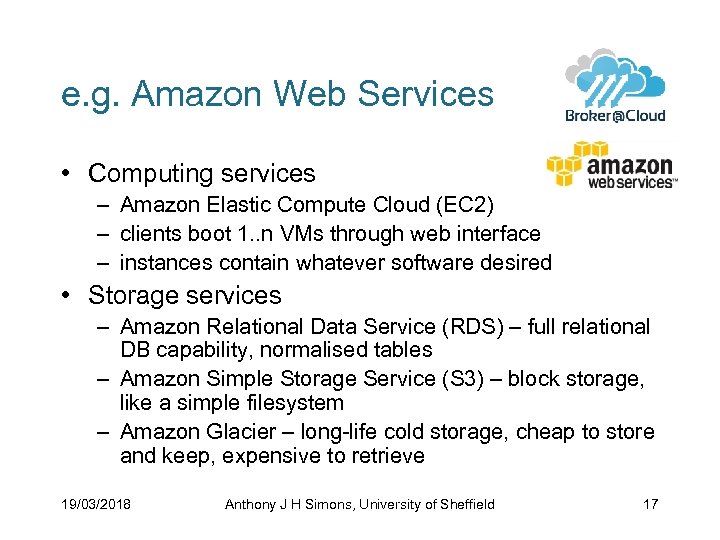 e.g. Amazon Web Services

Broker@Cloud

amazon webservices™

• Computing services
– Amazon Elastic Compute Cloud (EC2)
– clients boot 1..n VMs through web interface
– instances contain whatever software desired

• Storage services
– Amazon Relational Data Service (RDS) – full relational DB capability, normalised tables
– Amazon Simple Storage Service (S3) – block storage, like a simple filesystem
– Amazon Glacier – long-life cold storage, cheap to store and keep, expensive to retrieve

19/03/2018 Anthony J H Simons, University of Sheffield 17